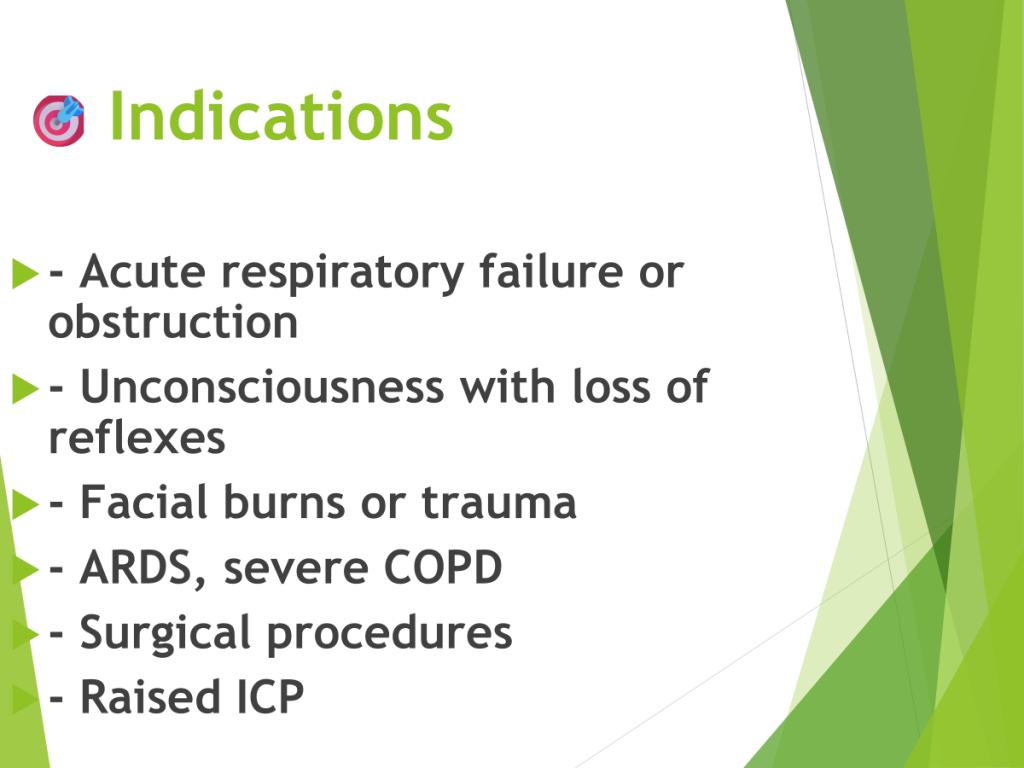 Indications

- Acute respiratory failure or obstruction

- Unconsciousness with loss of reflexes

- Facial burns or trauma

- ARDS, severe COPD

- Surgical procedures

- Raised ICP